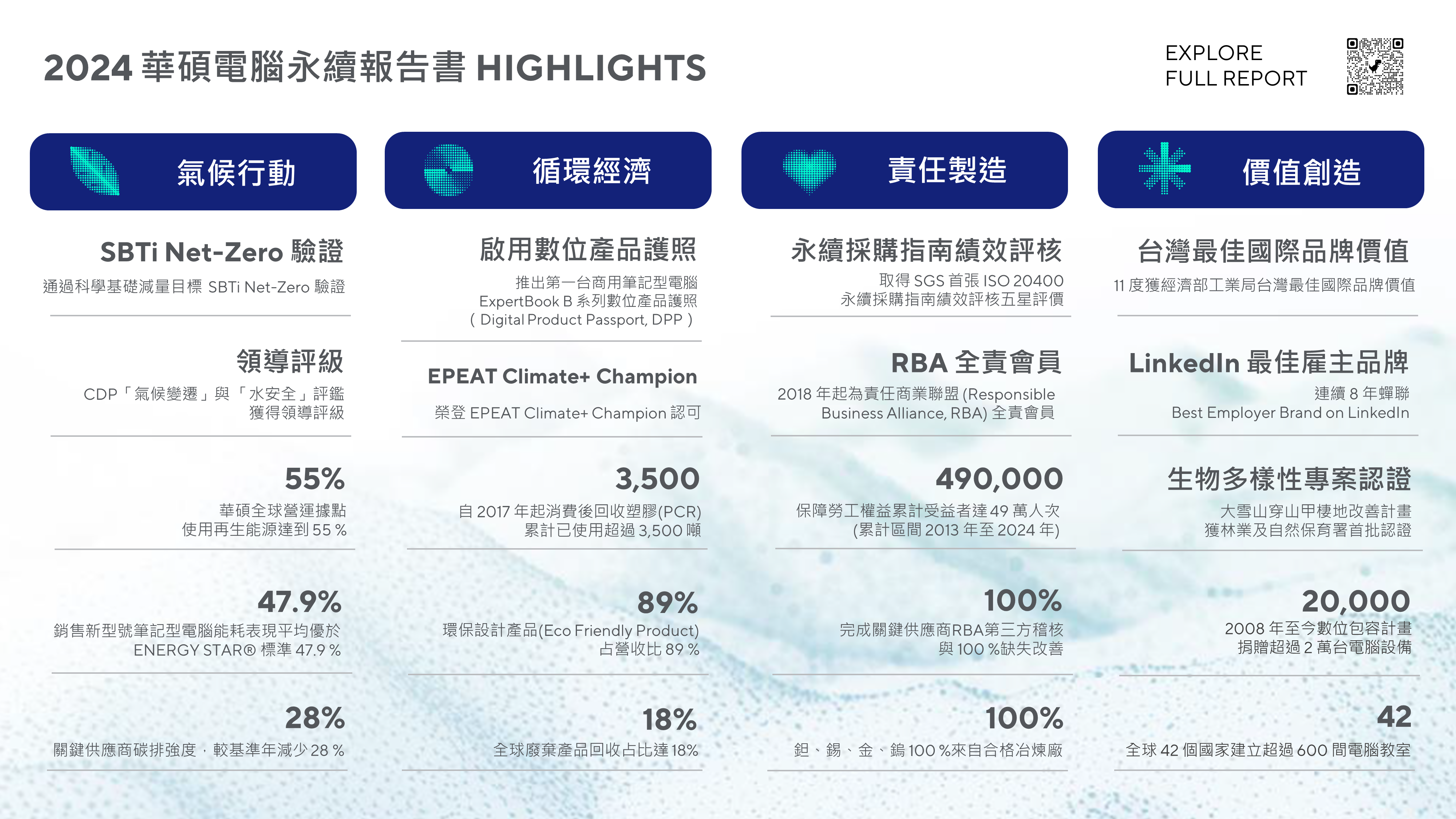 2024 華碩電腦永續報告書 HIGHLIGHTS

EXPLORE
FULL REPORT

氣候行動

SBTi Net-Zero 驗證
通過科學基礎減量目標 SBTi Net-Zero 驗證

領導評級
CDP「氣候變遷」與「水安全」評鑑
獲得領導評級

55%
華碩全球營運據點
使用再生能源達到 55 %

47.9%
銷售新型號筆記型電腦能耗表現平均優於
ENERGY STAR® 標準 47.9 %

28%
關鍵供應商碳排強度，較基準年減少 28 %

循環經濟

啟用數位產品護照
推出第一台商用筆記型電腦
ExpertBook B 系列數位產品護照
( Digital Product Passport, DPP )

EPEAT Climate+ Champion
榮登 EPEAT Climate+ Champion 認可

3,500
自 2017 年起消費後回收塑膠(PCR)
累計已使用超過 3,500 噸

89%
環保設計產品(Eco Friendly Product)
占營收比 89 %

18%
全球廢棄產品回收占比達 18%

責任製造

永續採購指南績效評核
取得 SGS 首張 ISO 20400
永續採購指南績效評核五星評價

RBA 全責會員
2018 年起為責任商業聯盟 (Responsible
Business Alliance, RBA) 全責會員

490,000
保障勞工權益累計受益者達 49 萬人次
(累計區間 2013 年至 2024 年)

100%
完成關鍵供應商RBA第三方稽核
與 100 %缺失改善

100%
鉭、錫、金、鎢 100 %來自合格冶煉廠

價值創造

台灣最佳國際品牌價值
11 度獲經濟部工業局台灣最佳國際品牌價值

LinkedIn 最佳雇主品牌
連續 8 年蟬聯
Best Employer Brand on LinkedIn

生物多樣性專案認證
大雪山穿山甲棲地改善計畫
獲林業及自然保育署首批認證

20,000
2008 年至今數位包容計畫
捐贈超過 2 萬台電腦設備

42
全球 42 個國家建立超過 600 間電腦教室